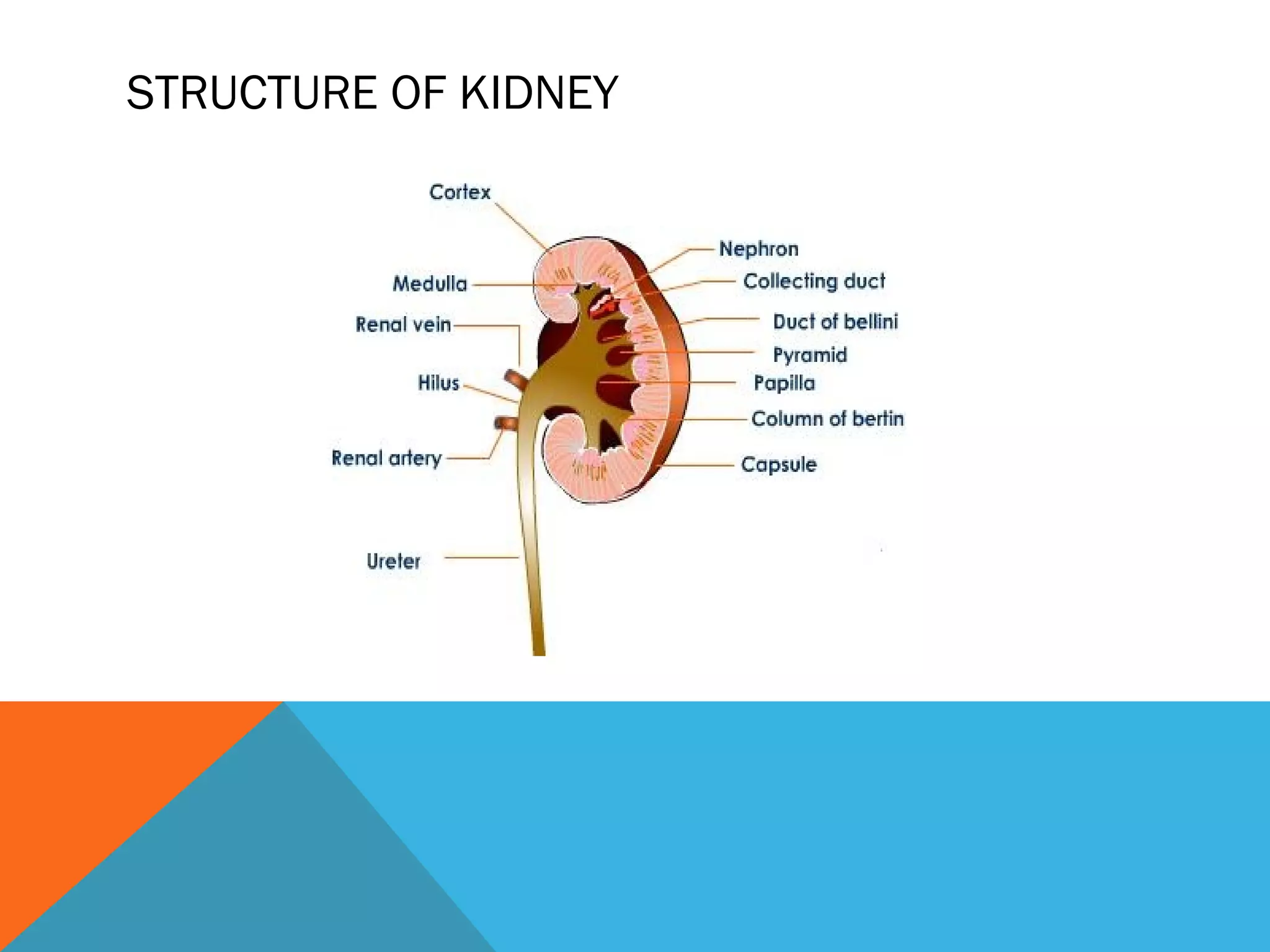 STRUCTURE OF KIDNEY

Cortex
Medulla
Renal vein
Hilus
Renal artery
Ureter
Nephron
Collecting duct
Duct of bellini
Pyramid
Papilla
Column of bertin
Capsule